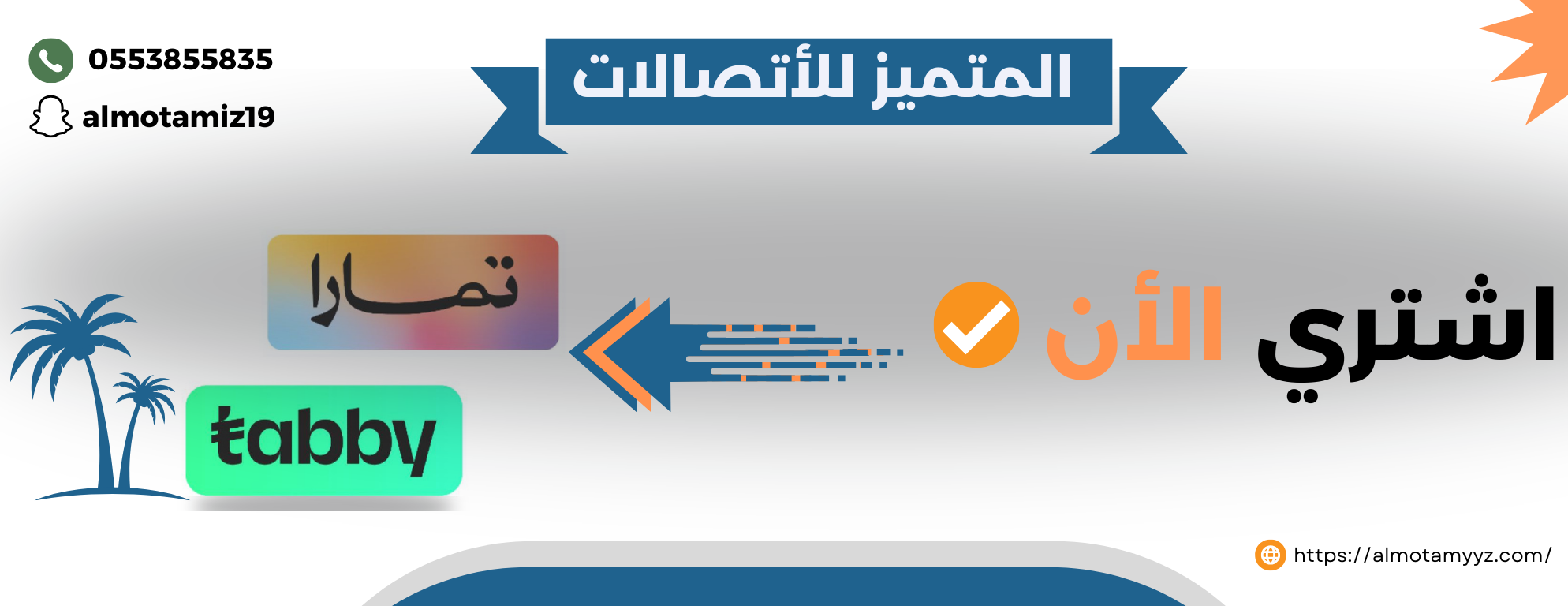 0553855835

almotamiz19

المتميز للأتصالات

اشتري الأن

تمارا

tabby

https://almotamyyz.com/